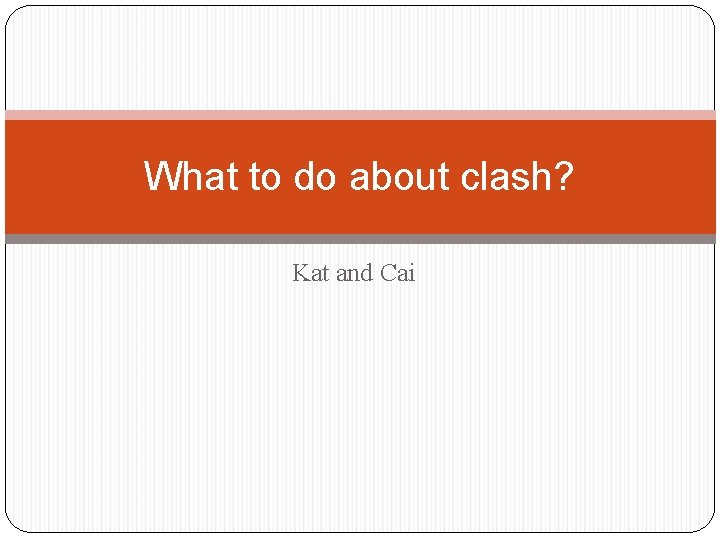 What to do about clash?

Kat and Cai